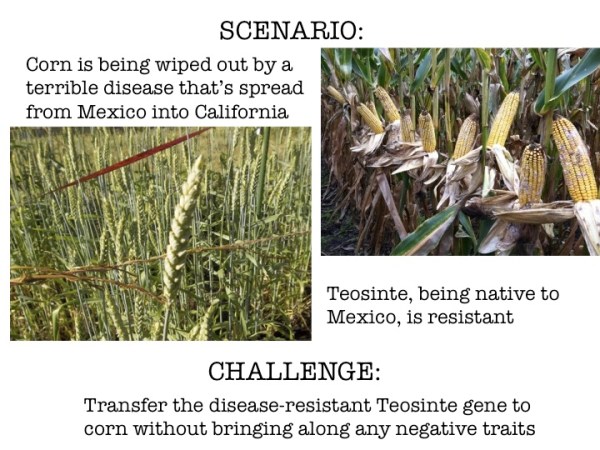 SCENARIO:

Corn is being wiped out by a terrible disease that's spread from Mexico into California

Teosinte, being native to Mexico, is resistant

CHALLENGE:

Transfer the disease-resistant Teosinte gene to corn without bringing along any negative traits